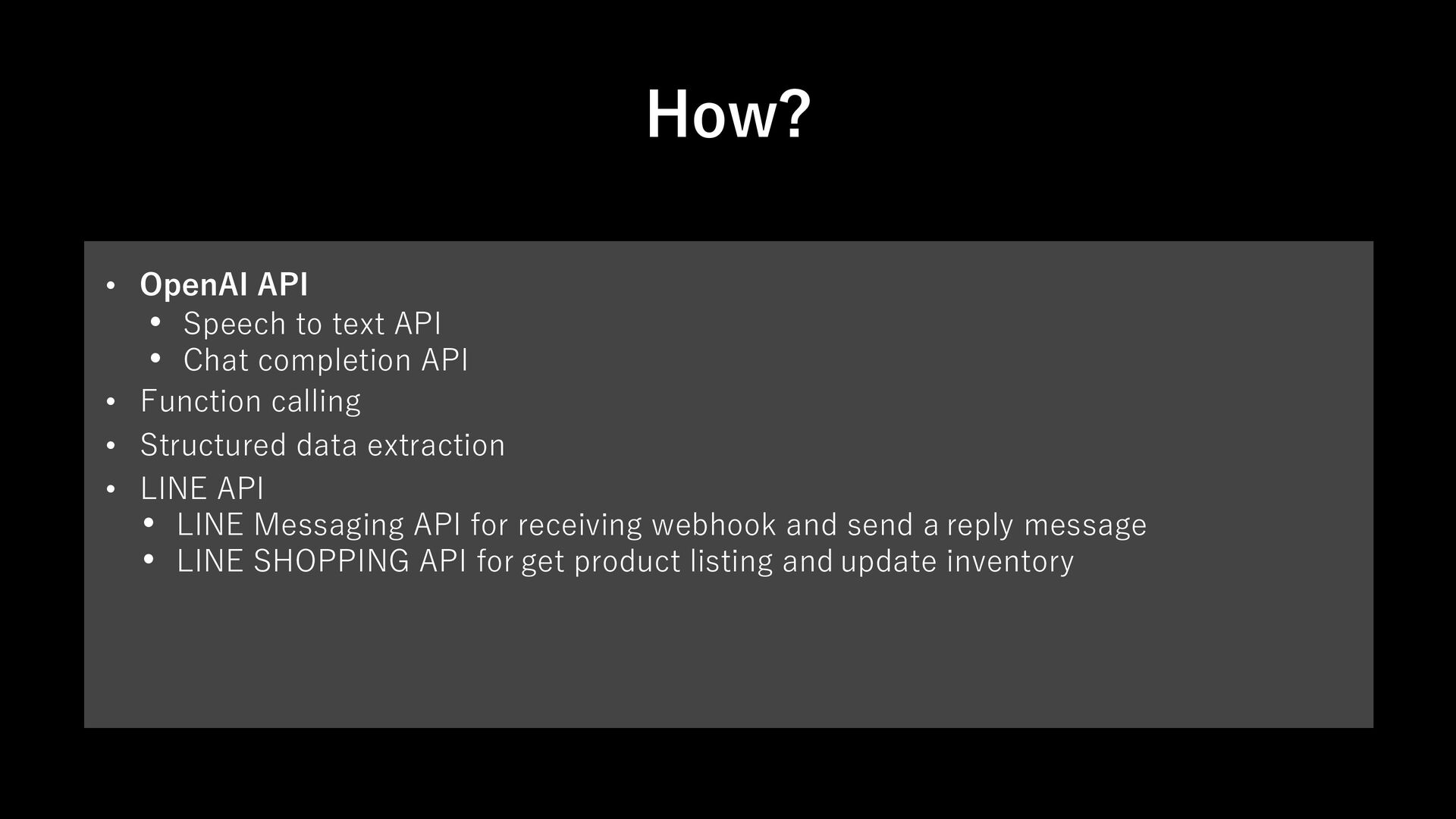 How?

• OpenAI API
  • Speech to text API
  • Chat completion API
• Function calling
• Structured data extraction
• LINE API
  • LINE Messaging API for receiving webhook and send a reply message
  • LINE SHOPPING API for get product listing and update inventory